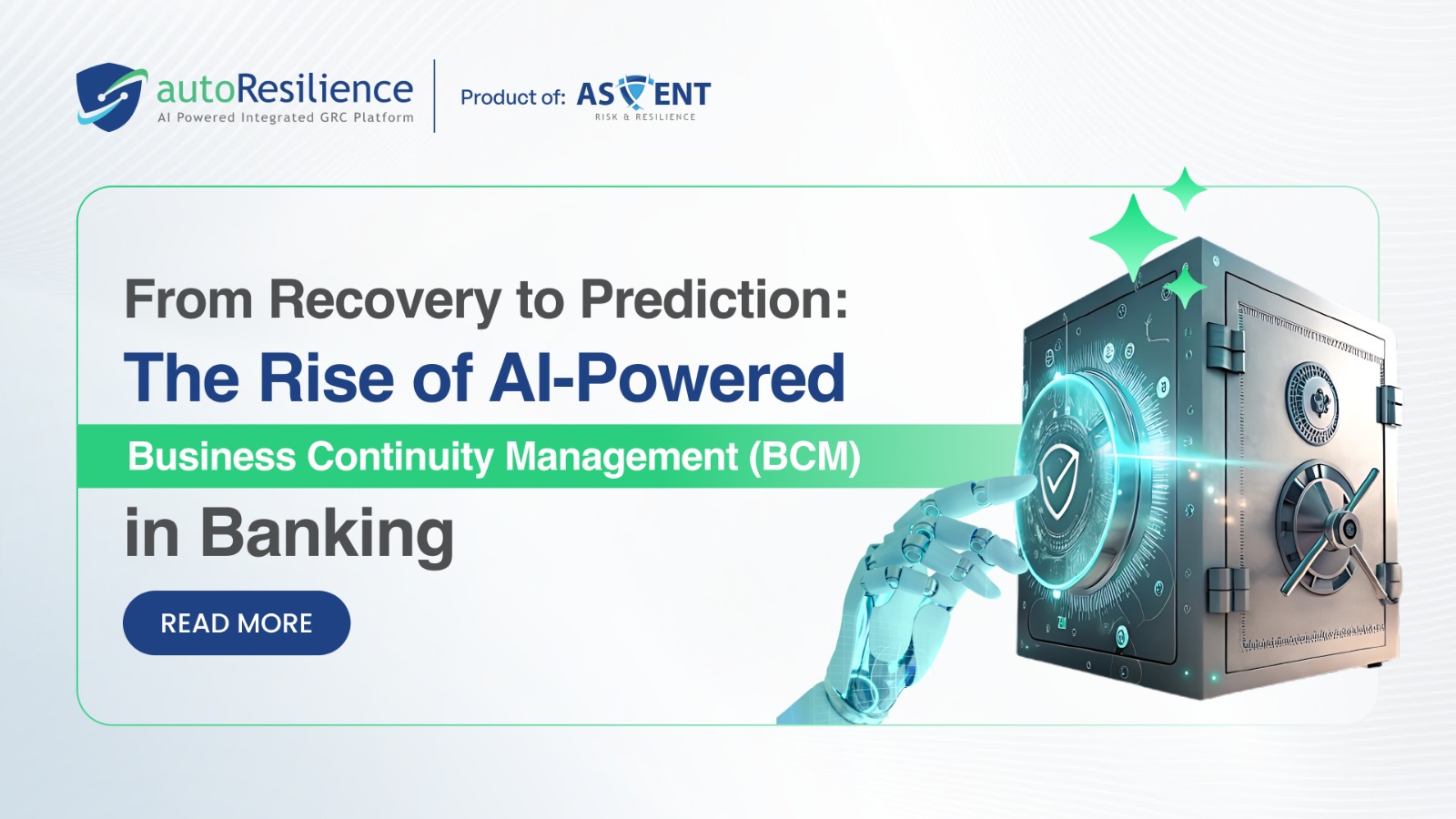 autoResilience
AI Powered Integrated GRC Platform

Product of: ASCENT
RISK & RESILIENCE

From Recovery to Prediction:
The Rise of AI-Powered
Business Continuity Management (BCM)
in Banking

READ MORE